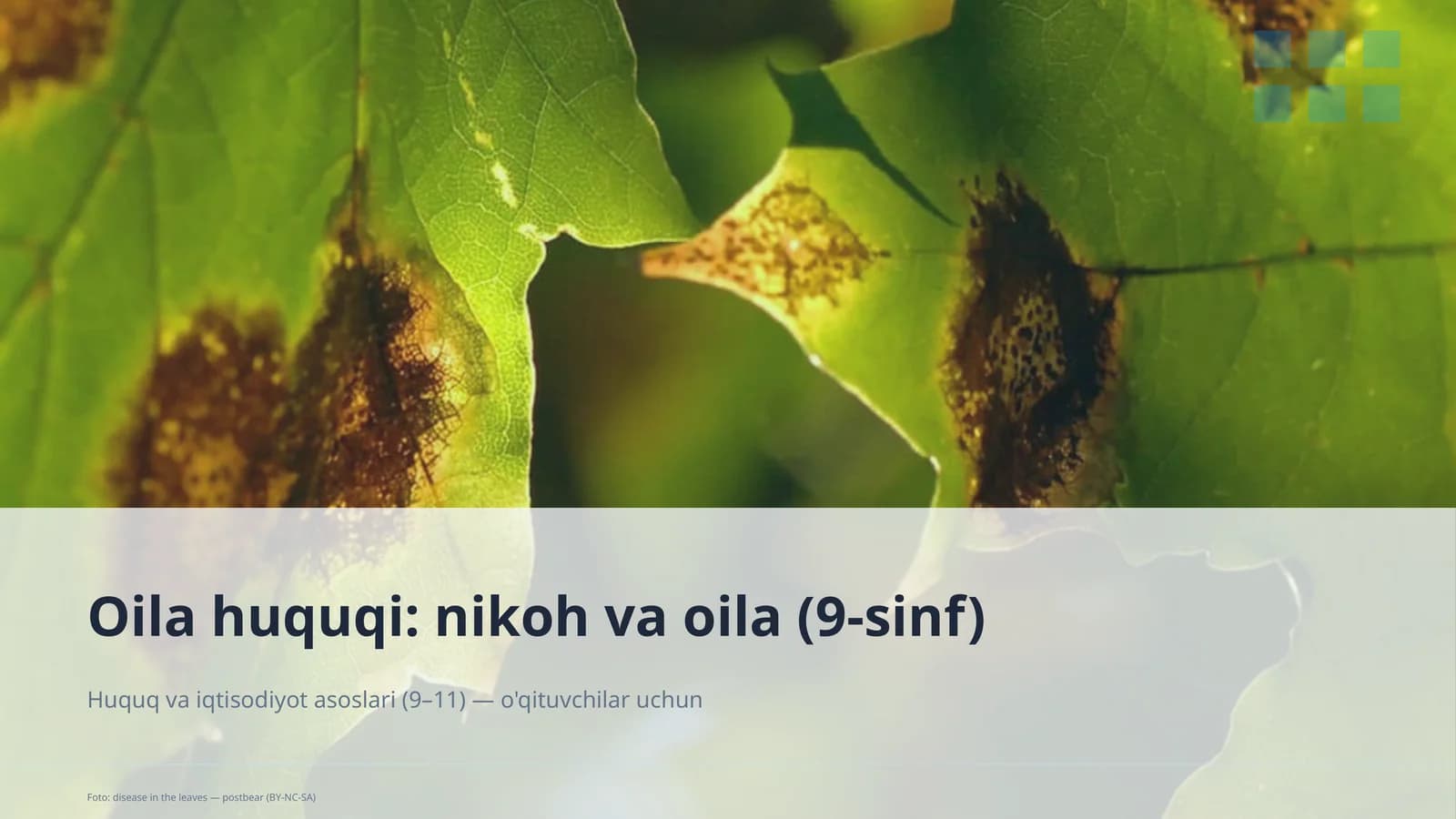 Oila huquqi: nikoh va oila (9-sinf)

Huquq va iqtisodiyot asoslari (9–11) — o'qituvchilar uchun

Foto: disease in the leaves — postbear (BY-NC-SA)